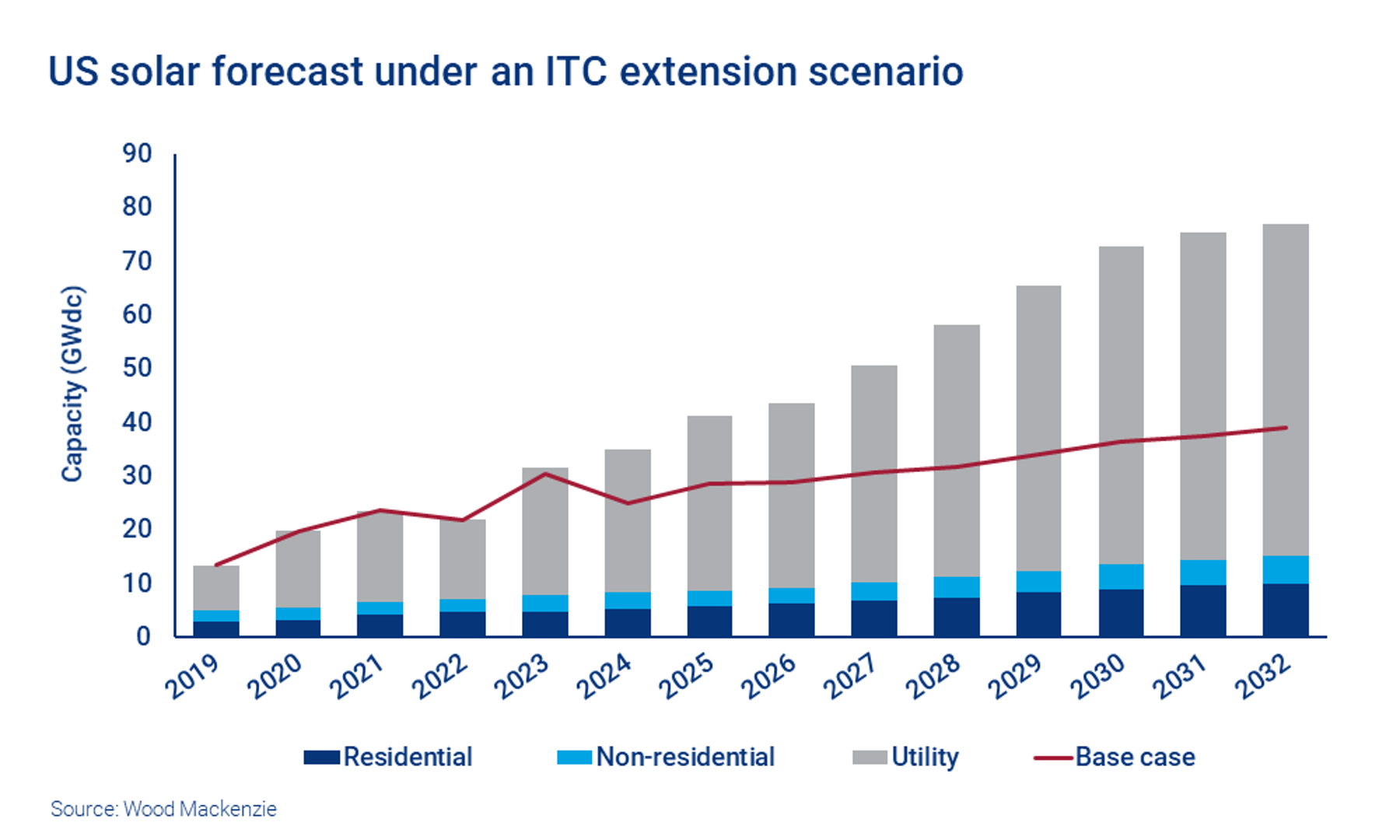 US solar forecast under an ITC extension scenario

Capacity (GWdc)

90
80
70
60
50
40
30
20
10
0

2019 2020 2021 2022 2023 2024 2025 2026 2027 2028 2029 2030 2031 2032

Residential
Non-residential
Utility
Base case

Source: Wood Mackenzie